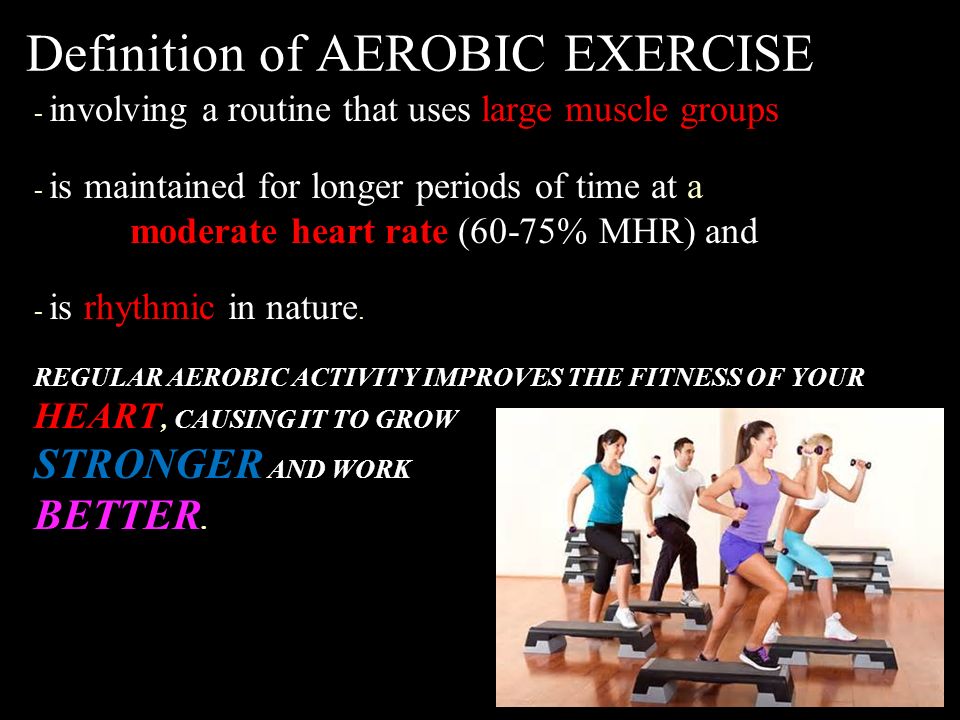 Definition of AEROBIC EXERCISE

- involving a routine that uses large muscle groups

- is maintained for longer periods of time at a moderate heart rate (60-75% MHR) and

- is rhythmic in nature.

REGULAR AEROBIC ACTIVITY IMPROVES THE FITNESS OF YOUR HEART, CAUSING IT TO GROW STRONGER AND WORK BETTER.